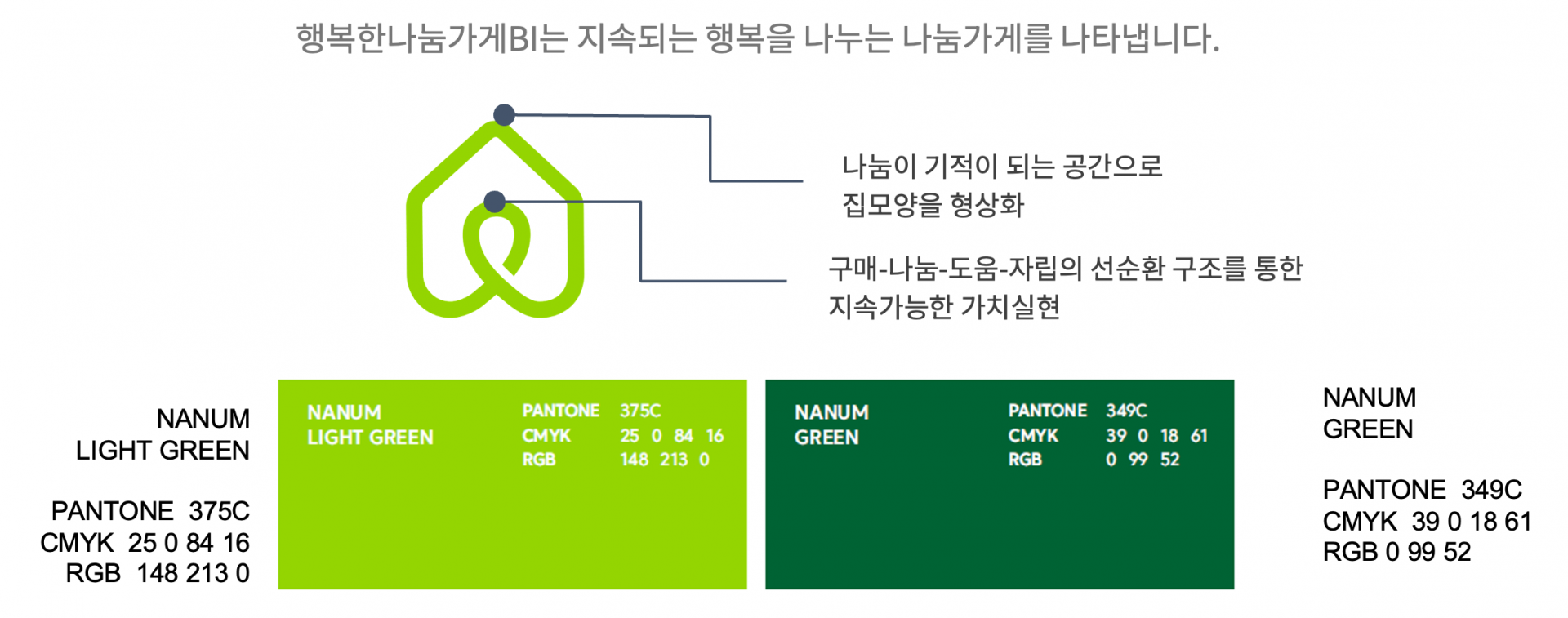 행복한나눔가게BI는 지속되는 행복을 나누는 나눔가게를 나타냅니다.

나눔이 기적이 되는 공간으로
집모양을 형상화

구매-나눔-도움-자립의 선순환 구조를 통한
지속가능한 가치실현

NANUM
LIGHT GREEN

PANTONE 375C
CMYK 25 0 84 16
RGB 148 213 0

NANUM
LIGHT GREEN

PANTONE 375C
CMYK 25 0 84 16
RGB 148 213 0

NANUM
GREEN

PANTONE 349C
CMYK 39 0 18 61
RGB 0 99 52

NANUM
GREEN

PANTONE 349C
CMYK 39 0 18 61
RGB 0 99 52